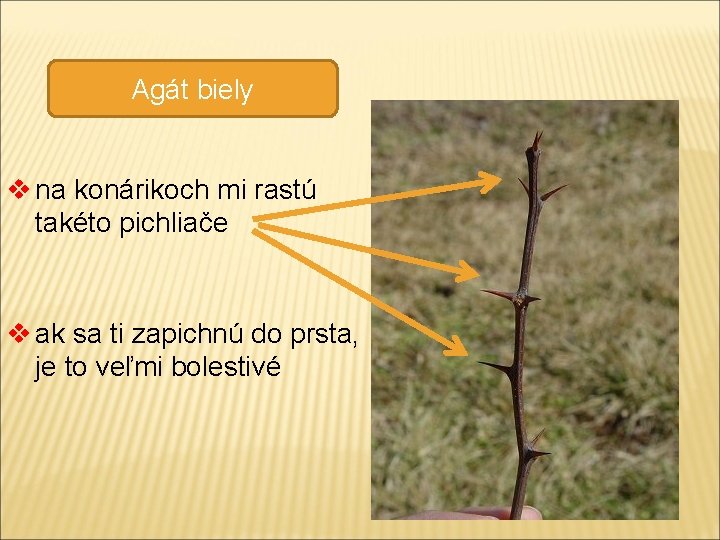 Agát biely

❖ na konárikoch mi rastú takéto pichliače

❖ ak sa ti zapichnú do prsta, je to veľmi bolestivé